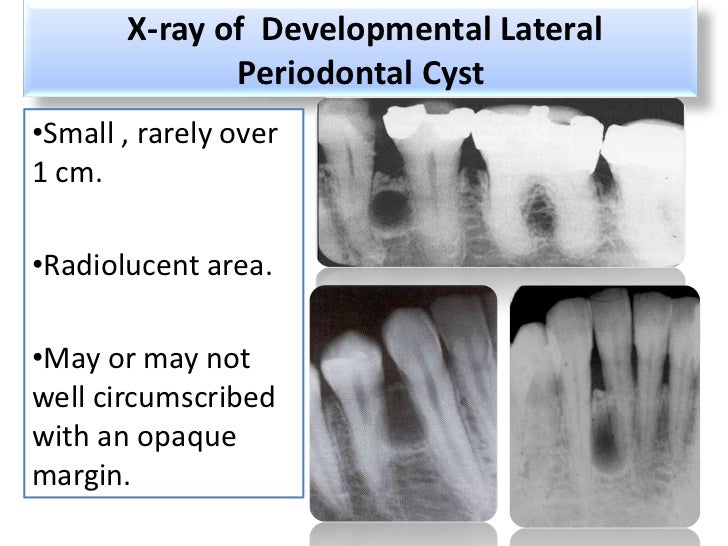 X-ray of Developmental Lateral Periodontal Cyst

•Small , rarely over 1 cm.

•Radiolucent area.

•May or may not well circumscribed with an opaque margin.